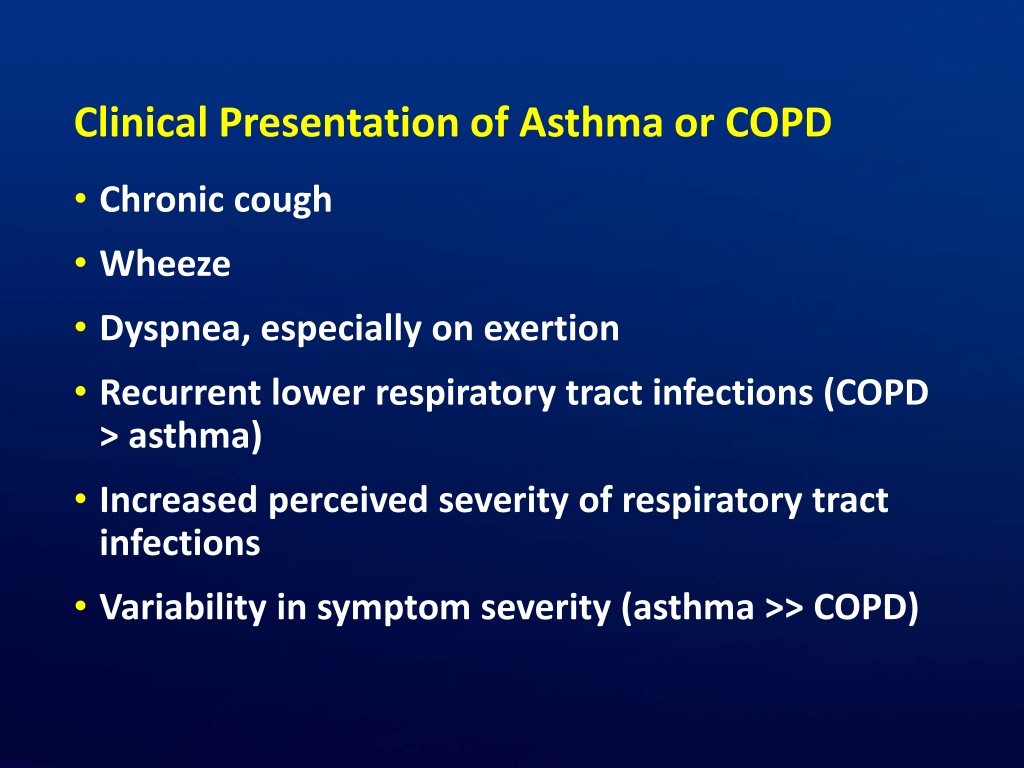 Clinical Presentation of Asthma or COPD

• Chronic cough
• Wheeze
• Dyspnea, especially on exertion
• Recurrent lower respiratory tract infections (COPD > asthma)
• Increased perceived severity of respiratory tract infections
• Variability in symptom severity (asthma >> COPD)